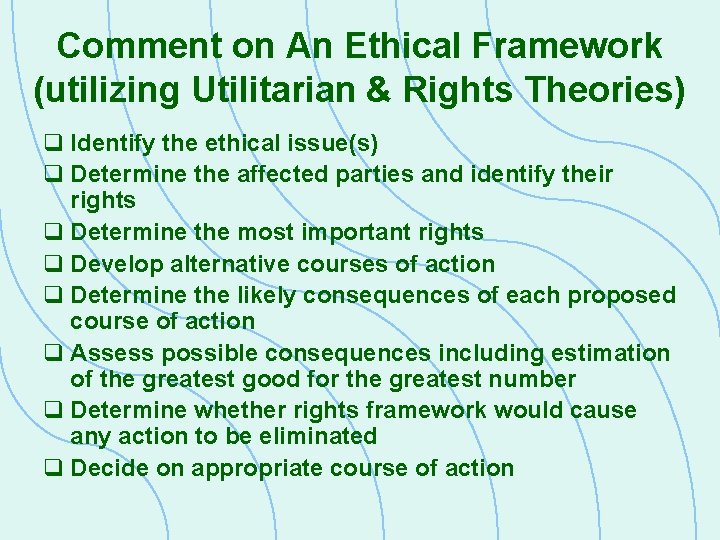 Comment on An Ethical Framework (utilizing Utilitarian & Rights Theories)

❑ Identify the ethical issue(s)
❑ Determine the affected parties and identify their rights
❑ Determine the most important rights
❑ Develop alternative courses of action
❑ Determine the likely consequences of each proposed course of action
❑ Assess possible consequences including estimation of the greatest good for the greatest number
❑ Determine whether rights framework would cause any action to be eliminated
❑ Decide on appropriate course of action